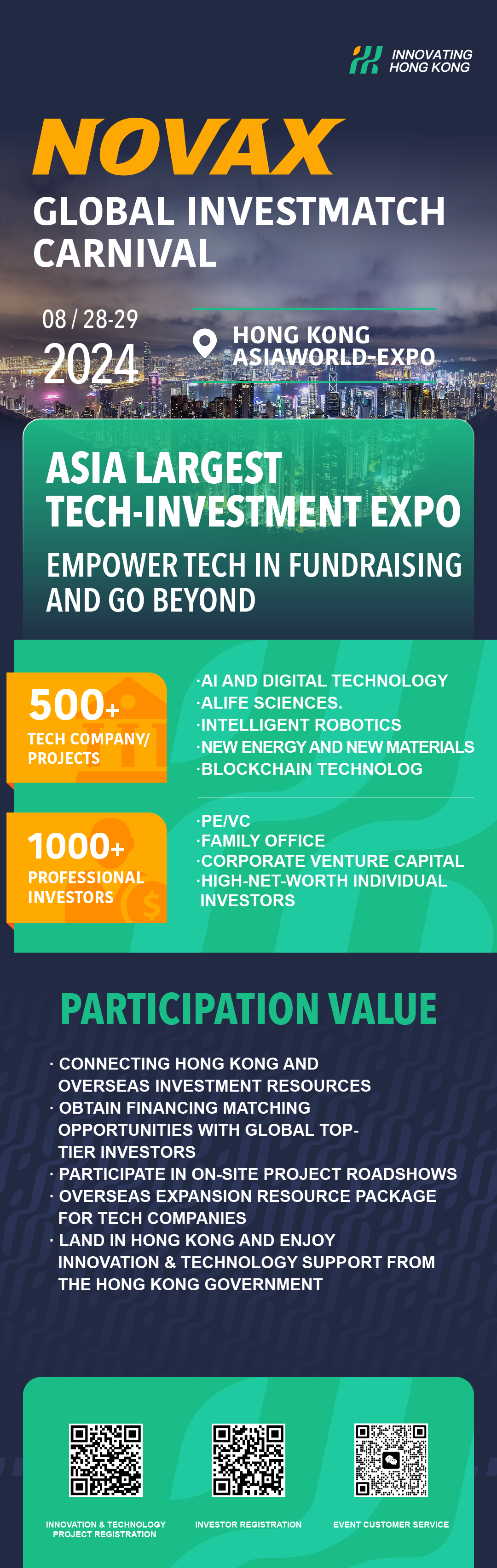 INNOVATING HONG KONG

NOVAX

GLOBAL INVESTMATCH CARNIVAL

08 / 28-29
2024

HONG KONG
ASIAWORLD-EXPO

ASIA LARGEST TECH-INVESTMENT EXPO

EMPOWER TECH IN FUNDRAISING AND GO BEYOND

500+
TECH COMPANY/ PROJECTS

·AI AND DIGITAL TECHNOLOGY
·ALIFE SCIENCES.
·INTELLIGENT ROBOTICS
·NEW ENERGY AND NEW MATERIALS
·BLOCKCHAIN TECHNOLOG

1000+
PROFESSIONAL INVESTORS

·PE/VC
·FAMILY OFFICE
·CORPORATE VENTURE CAPITAL
·HIGH-NET-WORTH INDIVIDUAL INVESTORS

PARTICIPATION VALUE

· CONNECTING HONG KONG AND OVERSEAS INVESTMENT RESOURCES
· OBTAIN FINANCING MATCHING OPPORTUNITIES WITH GLOBAL TOP-TIER INVESTORS
· PARTICIPATE IN ON-SITE PROJECT ROADSHOWS
· OVERSEAS EXPANSION RESOURCE PACKAGE FOR TECH COMPANIES
· LAND IN HONG KONG AND ENJOY INNOVATION & TECHNOLOGY SUPPORT FROM THE HONG KONG GOVERNMENT

INNOVATION & TECHNOLOGY PROJECT REGISTRATION

INVESTOR REGISTRATION

EVENT CUSTOMER SERVICE